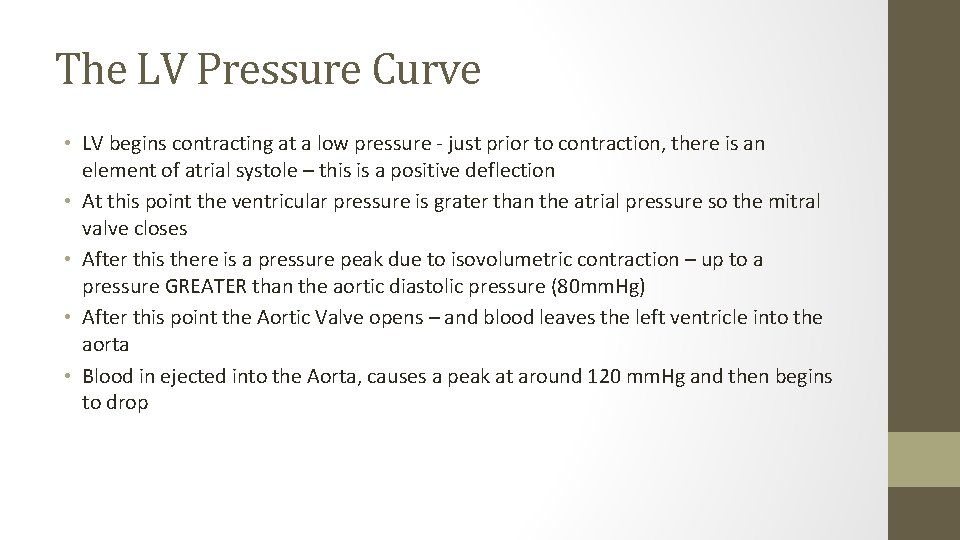 The LV Pressure Curve

• LV begins contracting at a low pressure - just prior to contraction, there is an element of atrial systole – this is a positive deflection
• At this point the ventricular pressure is grater than the atrial pressure so the mitral valve closes
• After this there is a pressure peak due to isovolumetric contraction – up to a pressure GREATER than the aortic diastolic pressure (80mmHg)
• After this point the Aortic Valve opens – and blood leaves the left ventricle into the aorta
• Blood in ejected into the Aorta, causes a peak at around 120 mmHg and then begins to drop